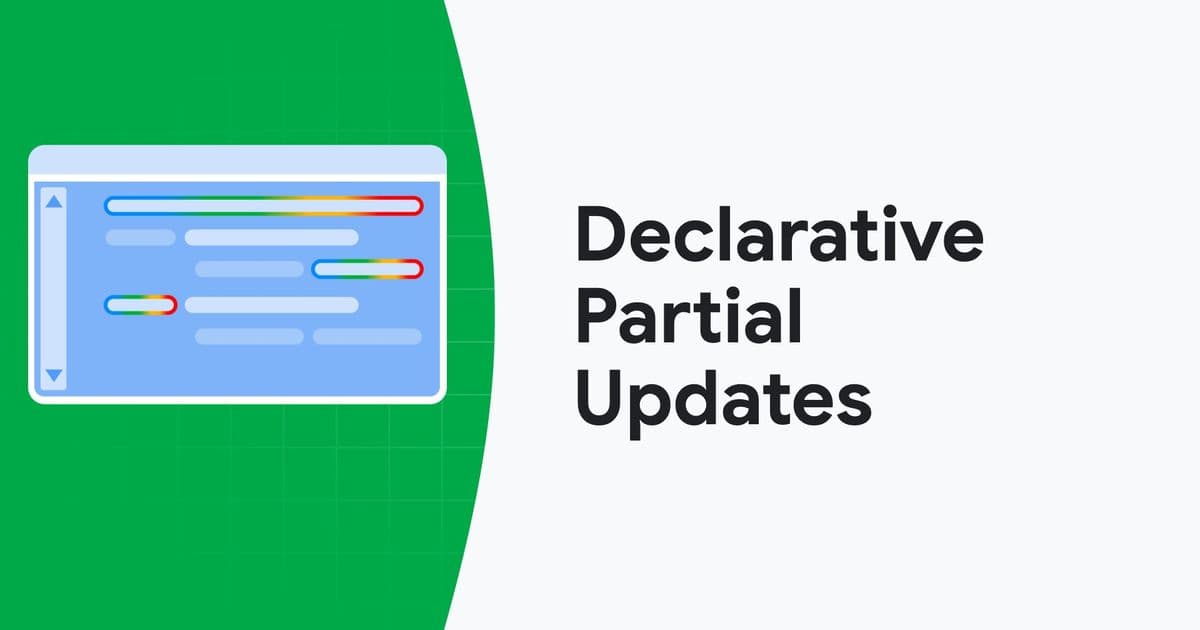 Declarative Partial Updates